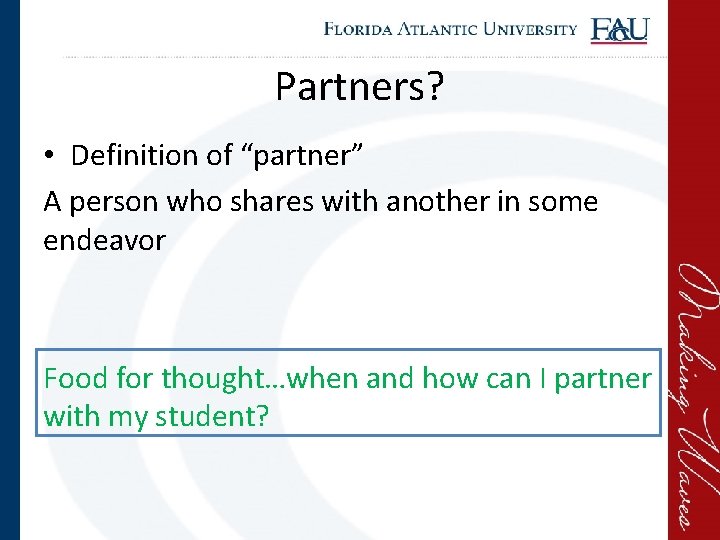 FLORIDA ATLANTIC UNIVERSITY FAU

Partners?

• Definition of “partner”

A person who shares with another in some endeavor

Food for thought…when and how can I partner with my student?

Making Waves